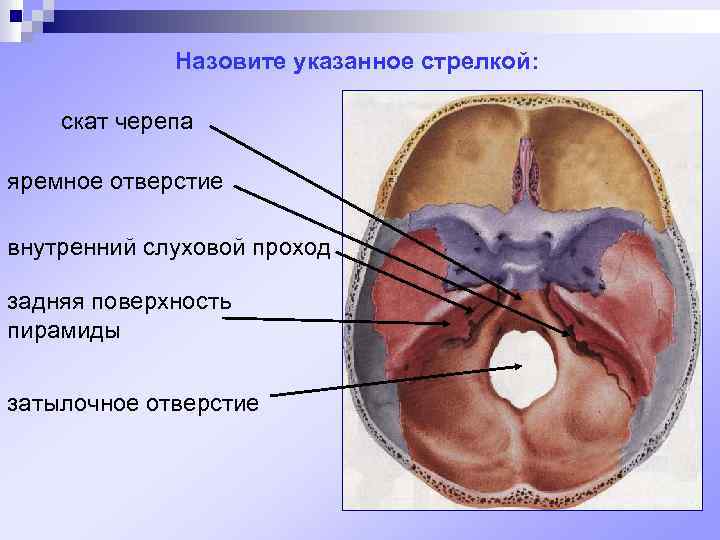 Назовите указанное стрелкой:

скат черепа

яремное отверстие

внутренний слуховой проход

задняя поверхность пирамиды

затылочное отверстие